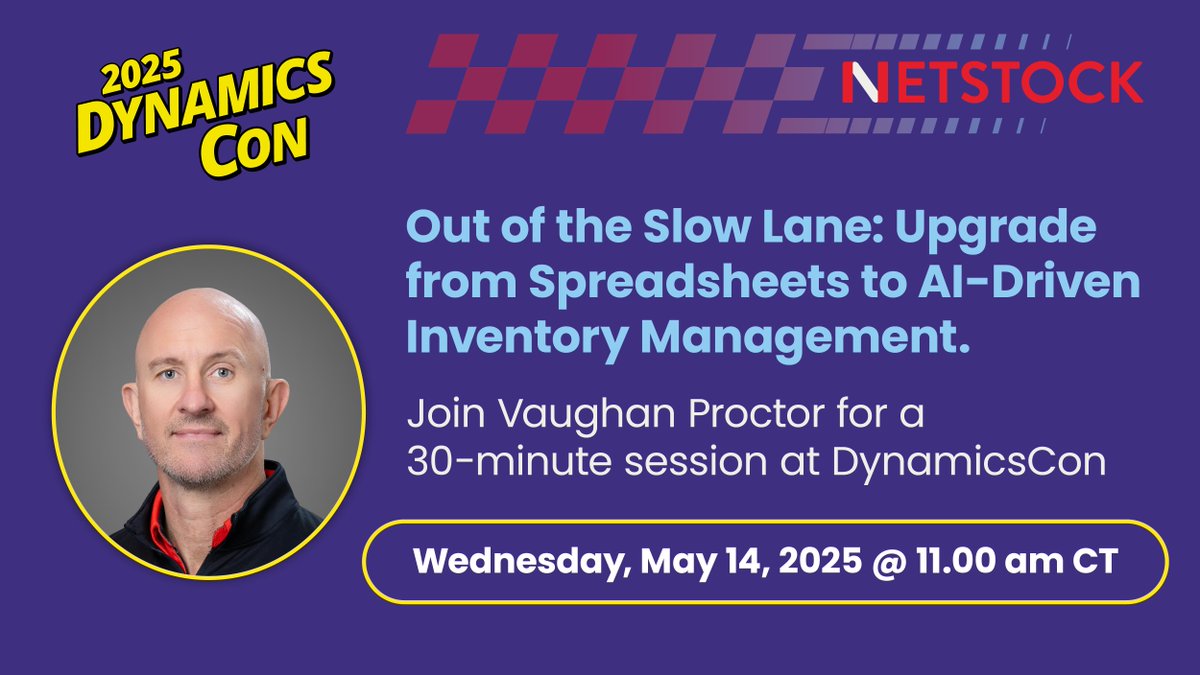 2025 DYNAMICS CON

NETSTOCK

Out of the Slow Lane: Upgrade from Spreadsheets to AI-Driven Inventory Management.

Join Vaughan Proctor for a 30-minute session at DynamicsCon

Wednesday, May 14, 2025 @ 11.00 am CT